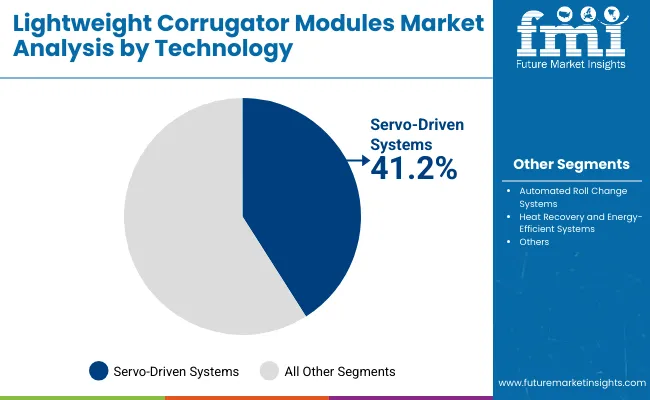 Lightweight Corrugator Modules Market Analysis by Technology

fmi
Future Market Insights

Servo-Driven Systems
41.2%

Other Segments

- Automated Roll Change Systems
- Heat Recovery and Energy-Efficient Systems
- Others

Servo-Driven Systems
All Other Segments

www.futuremarketinsights.com